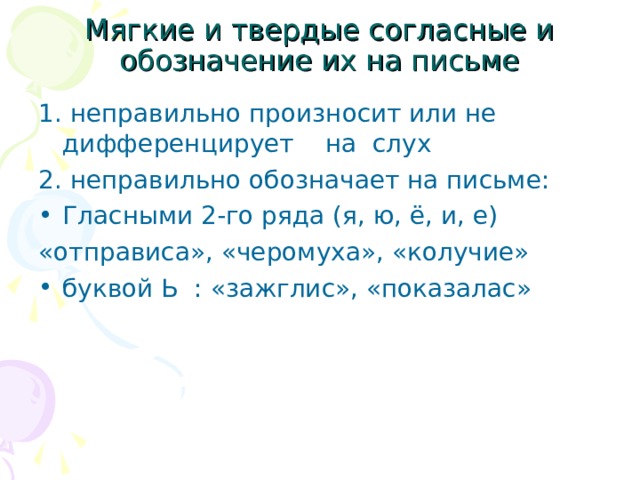 Мягкие и твердые согласные и обозначение их на письме

1. неправильно произносит или не дифференцирует на слух

2. неправильно обозначает на письме:

• Гласными 2-го ряда (я, ю, ё, и, е)

«отправиса», «черомуха», «колучие»

• буквой Ь : «зажглис», «показалас»